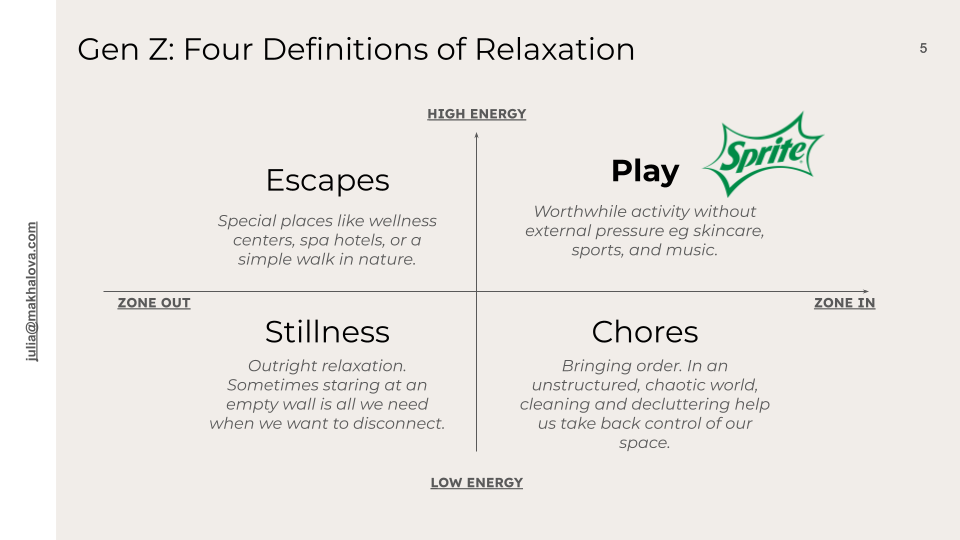 Gen Z: Four Definitions of Relaxation

5

julia@makhalova.com

HIGH ENERGY

Escapes

Special places like wellness centers, spa hotels, or a simple walk in nature.

Play

Sprite

Worthwhile activity without external pressure eg skincare, sports, and music.

ZONE OUT

ZONE IN

Stillness

Outright relaxation. Sometimes staring at an empty wall is all we need when we want to disconnect.

Chores

Bringing order. In an unstructured, chaotic world, cleaning and decluttering help us take back control of our space.

LOW ENERGY